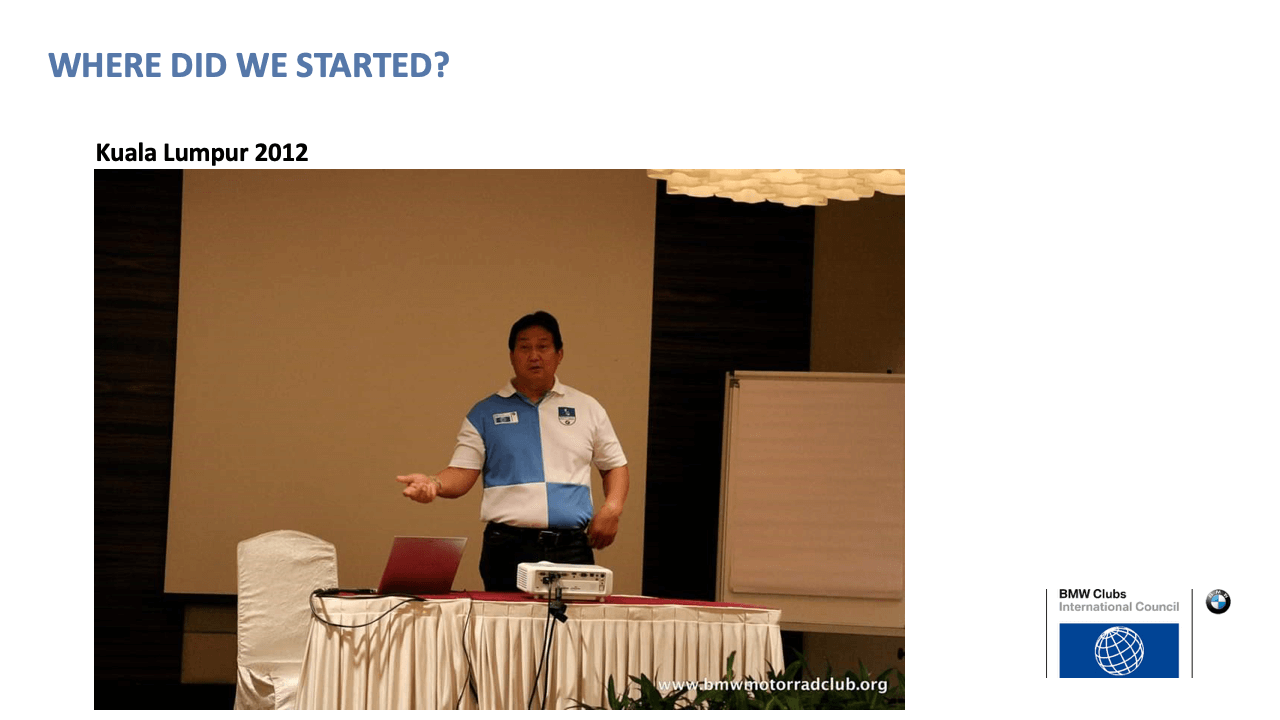 WHERE DID WE STARTED?

Kuala Lumpur 2012

www.bmwmotorradclub.org

BMW Clubs
International Council